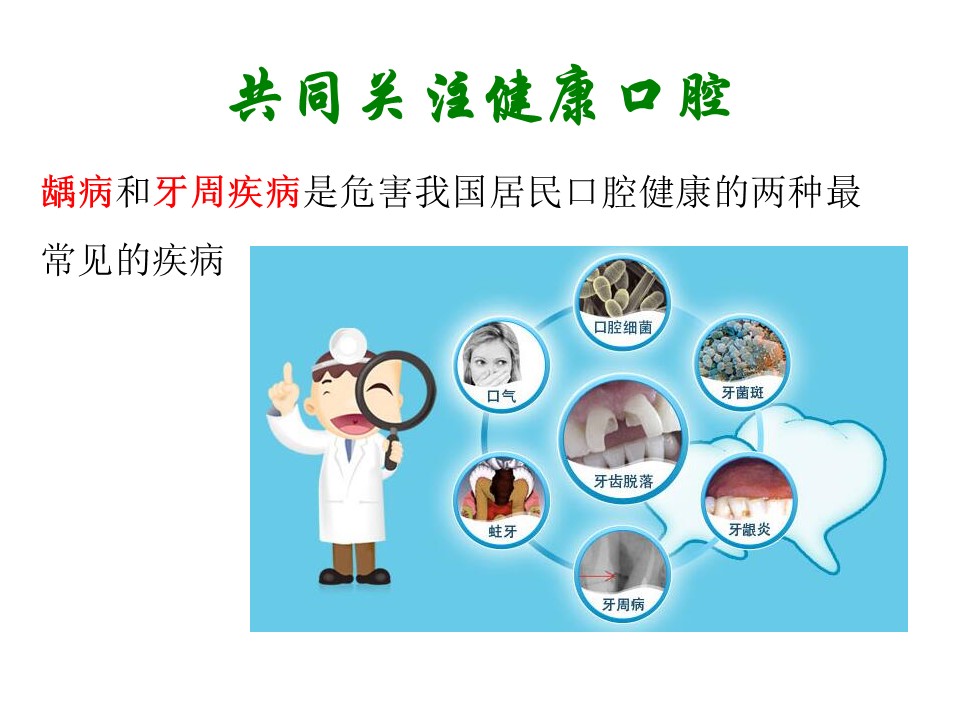 共同关注健康口腔

龋病和牙周疾病是危害我国居民口腔健康的两种最常见的疾病

口腔细菌
口气
牙菌斑
牙齿脱落
蛀牙
牙龈炎
牙周病